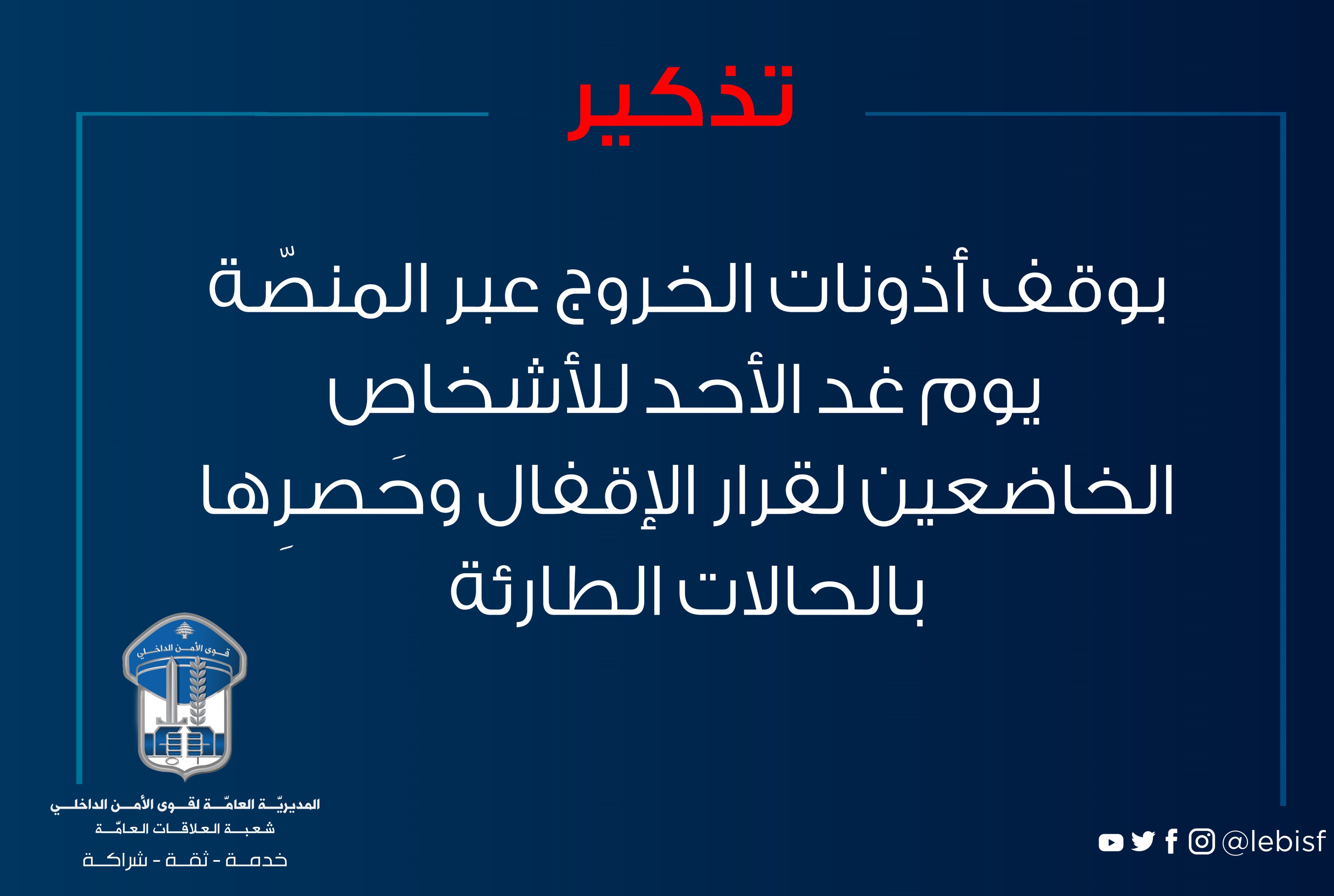 تذكير

بوقف أذونات الخروج عبر المنصّة يوم غد الأحد للأشخاص الخاضعين لقرار الإقفال وحَصرِها بالحالات الطارئة

قوى الأمن الداخلي

المديريّة العامّة لقوى الأمن الداخلي
شعبة العلاقات العامّة
خدمة - ثقة - شراكة

@lebisf